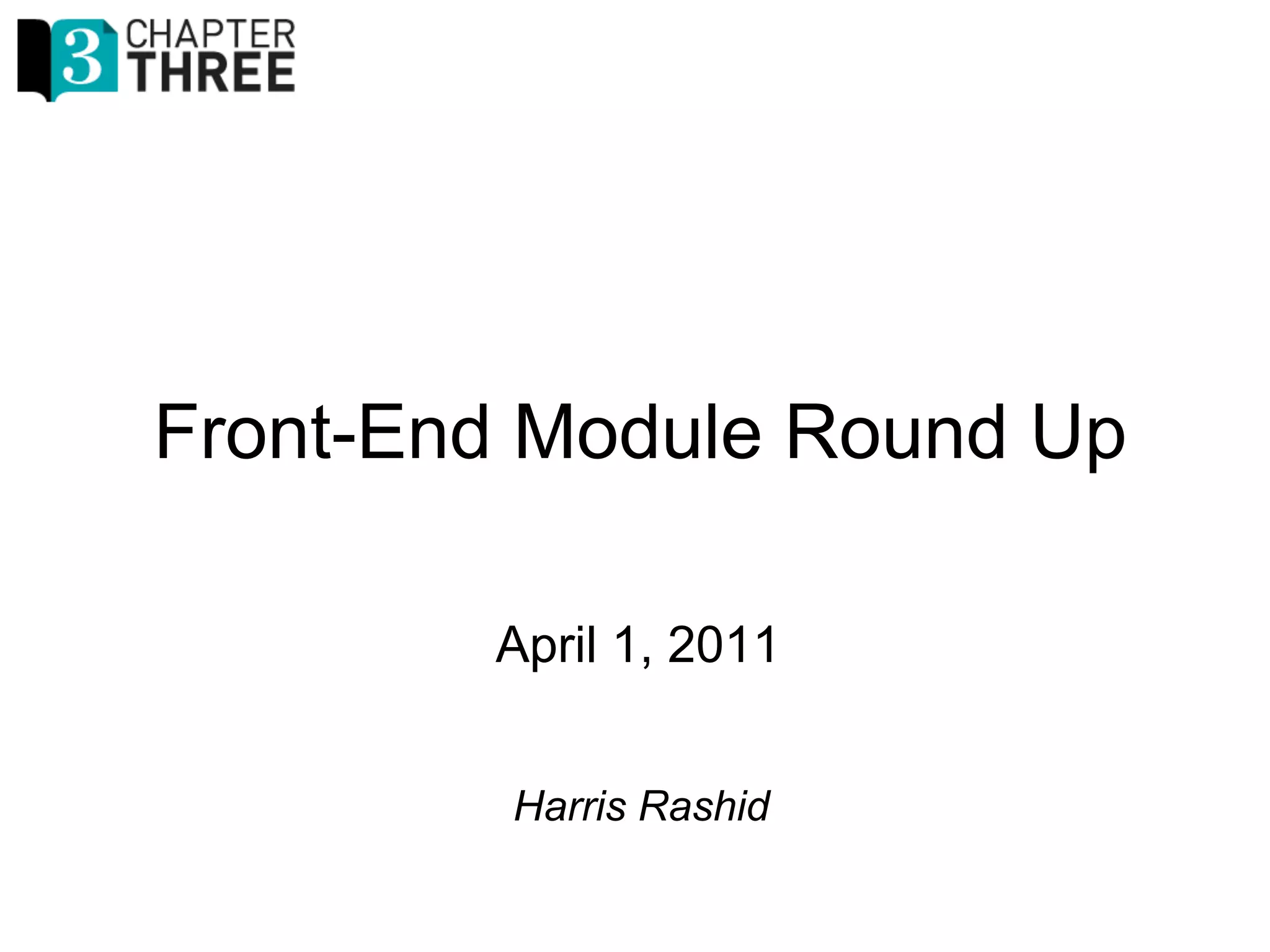 3 CHAPTER THREE

Front-End Module Round Up

April 1, 2011

Harris Rashid